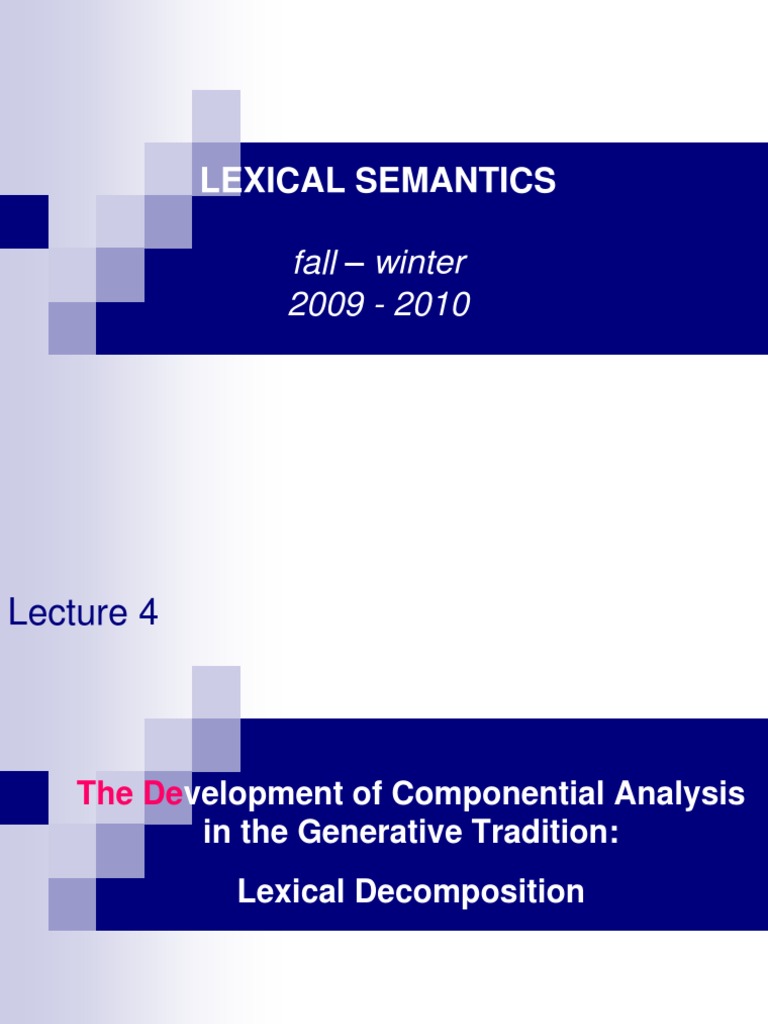 LEXICAL SEMANTICS

fall – winter
2009 - 2010

Lecture 4

The Development of Componential Analysis in the Generative Tradition:

Lexical Decomposition